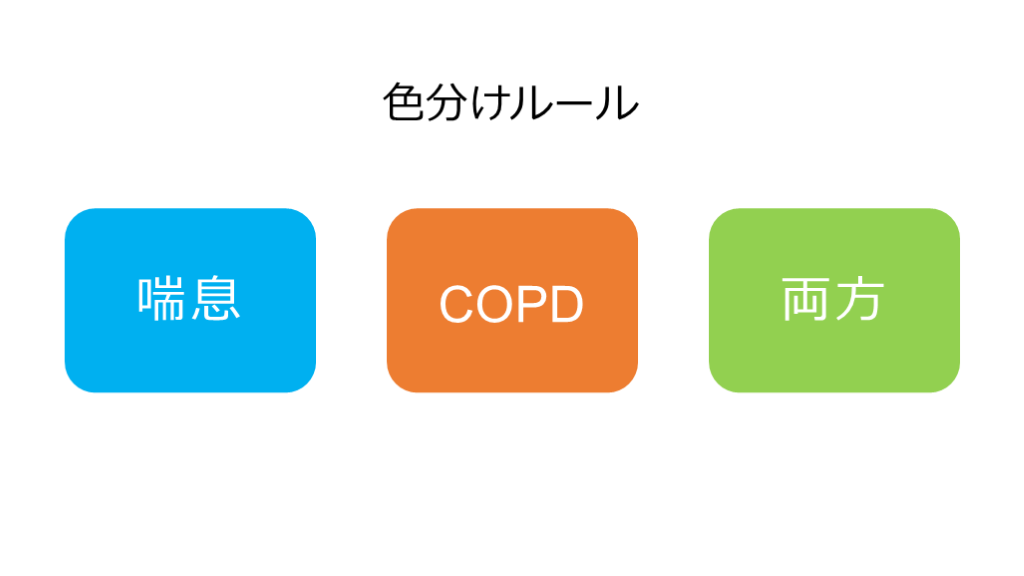 色分けルール

喘息

COPD

両方